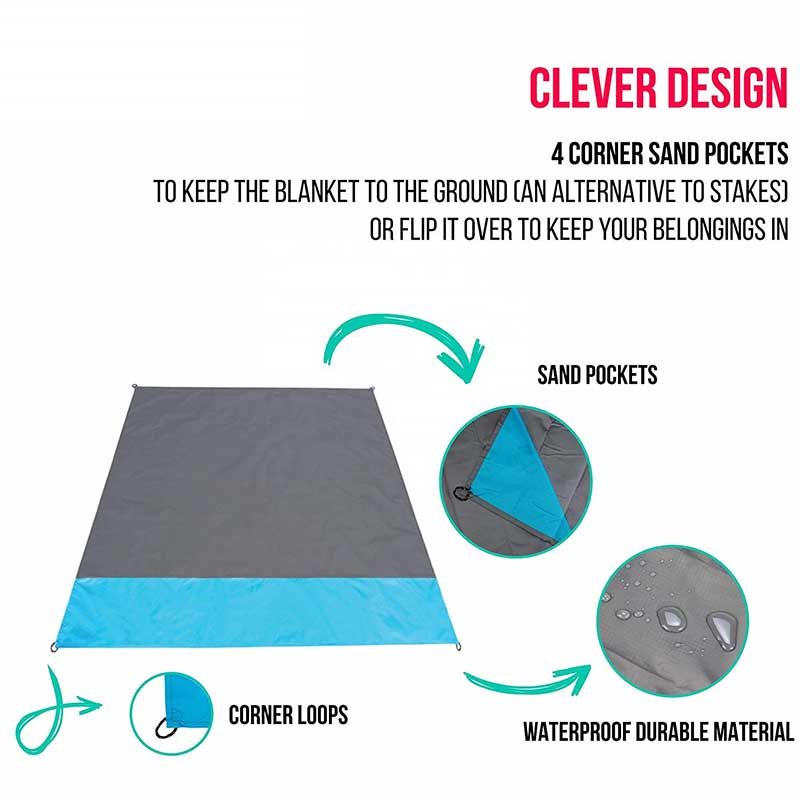 CLEVER DESIGN

4 CORNER SAND POCKETS

TO KEEP THE BLANKET TO THE GROUND (AN ALTERNATIVE TO STAKES) OR FLIP IT OVER TO KEEP YOUR BELONGINGS IN

SAND POCKETS

CORNER LOOPS

WATERPROOF DURABLE MATERIAL